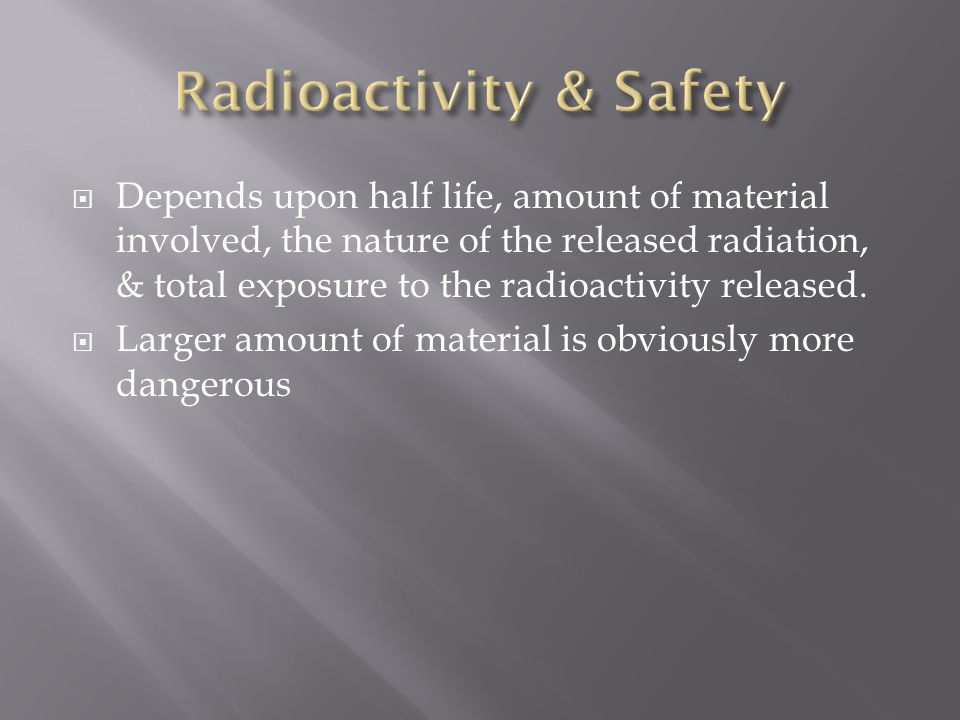 Radioactivity & Safety

Depends upon half life, amount of material involved, the nature of the released radiation, & total exposure to the radioactivity released.

Larger amount of material is obviously more dangerous